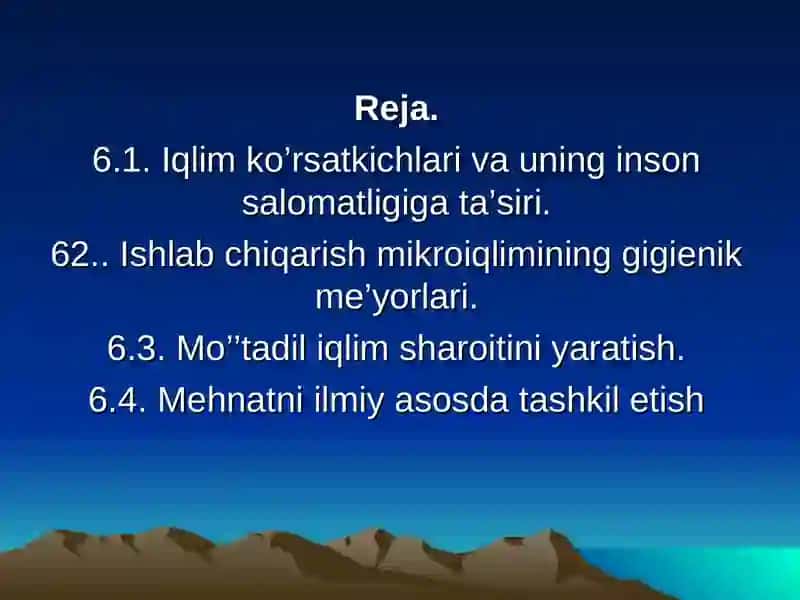 Reja.

6.1. Iqlim ko’rsatkichlari va uning inson salomatligiga ta’siri.

62.. Ishlab chiqarish mikroiqlimining gigienik me’yorlari.

6.3. Mo’’tadil iqlim sharoitini yaratish.

6.4. Mehnatni ilmiy asosda tashkil etish